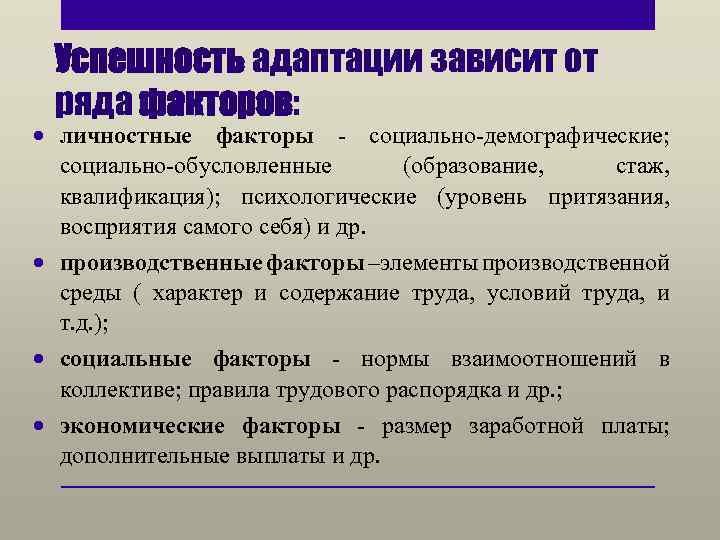 Успешность адаптации зависит от ряда факторов:

• личностные факторы - социально-демографические; социально-обусловленные (образование, стаж, квалификация); психологические (уровень притязания, восприятия самого себя) и др.

• производственные факторы –элементы производственной среды ( характер и содержание труда, условий труда, и т.д.);

• социальные факторы - нормы взаимоотношений в коллективе; правила трудового распорядка и др.;

• экономические факторы - размер заработной платы; дополнительные выплаты и др.